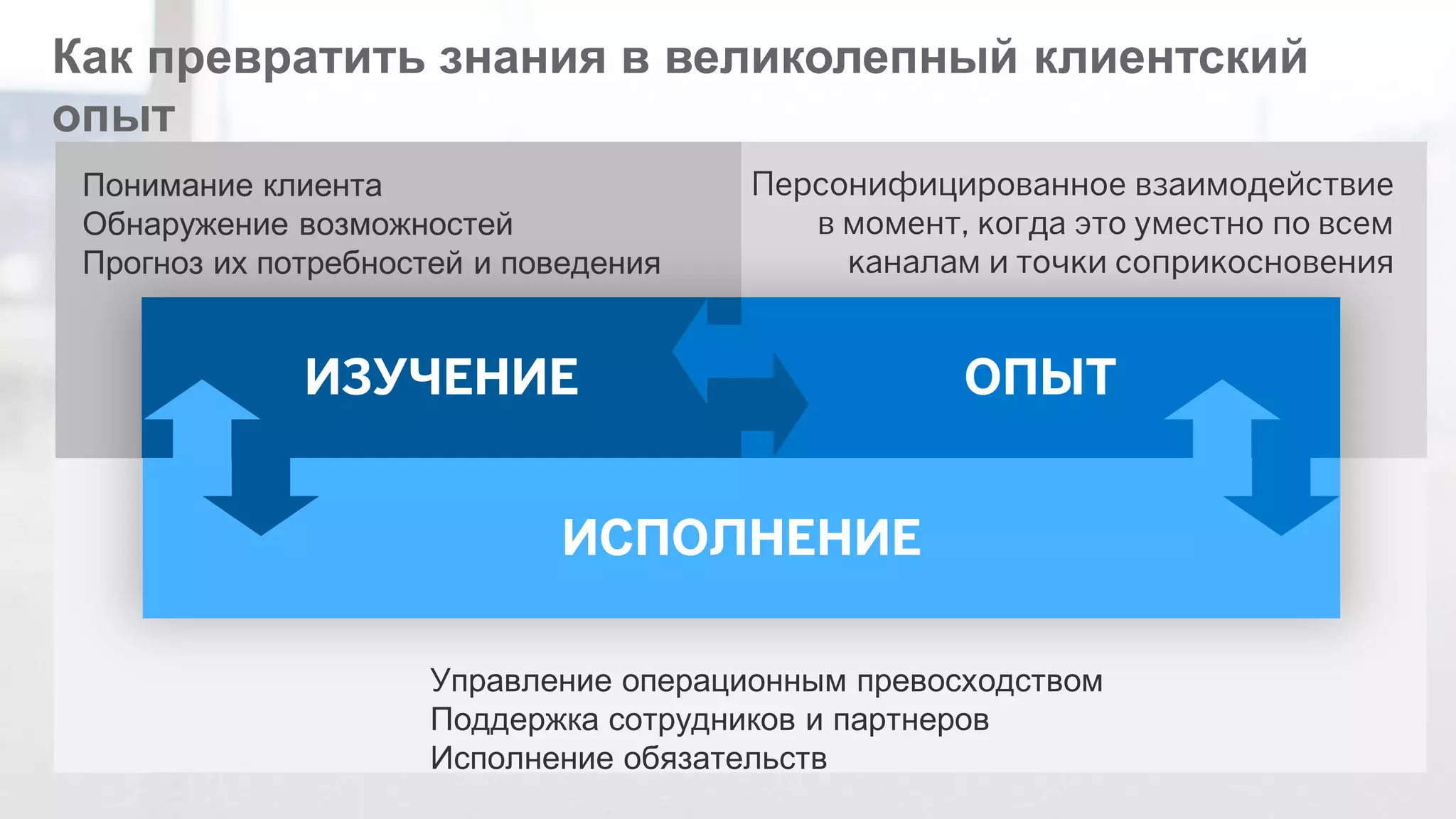 Как превратить знания в великолепный клиентский опыт

Понимание клиента
Обнаружение возможностей
Прогноз их потребностей и поведения

Персонифицированное взаимодействие в момент, когда это уместно по всем каналам и точки соприкосновения

ИЗУЧЕНИЕ

ОПЫТ

ИСПОЛНЕНИЕ

Управление операционным превосходством
Поддержка сотрудников и партнеров
Исполнение обязательств